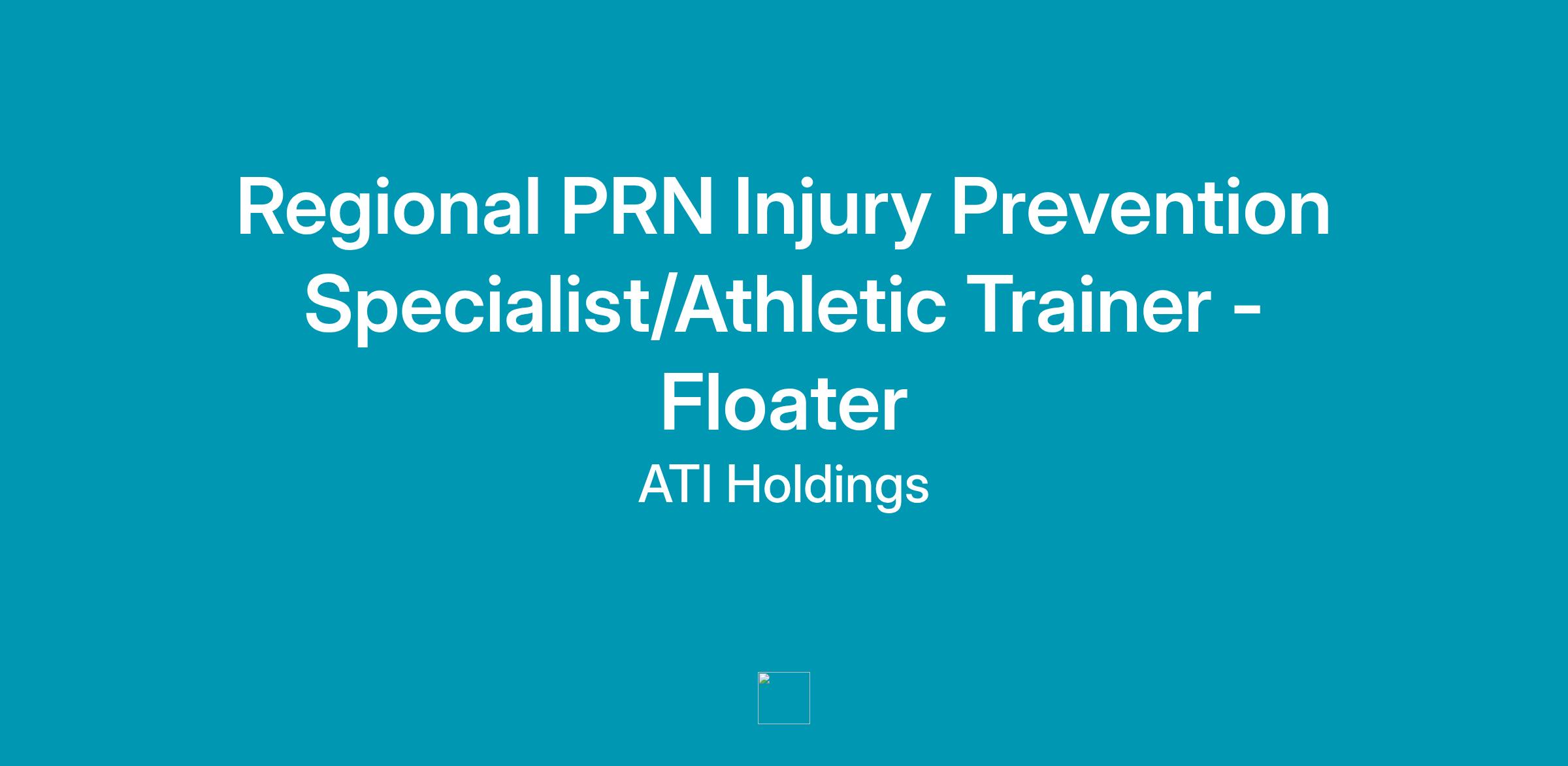 Regional PRN Injury Prevention Specialist/Athletic Trainer - Floater

ATI Holdings